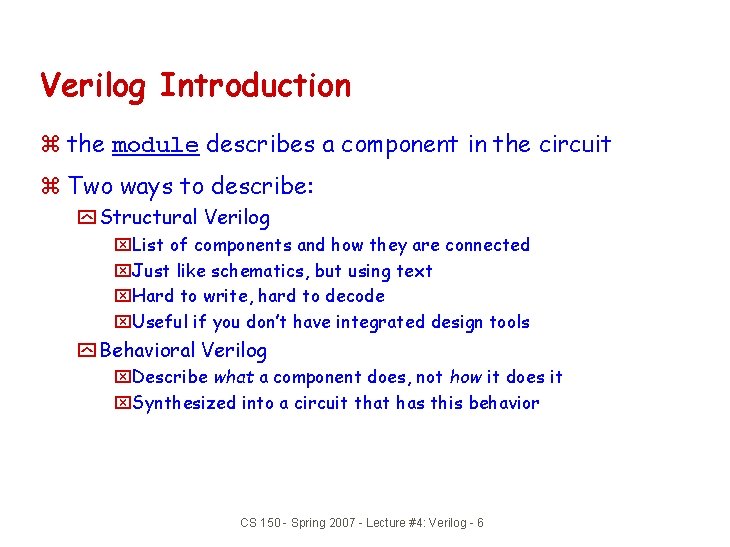 Verilog Introduction

⌘ the module describes a component in the circuit

⌘ Two ways to describe:

Structural Verilog

List of components and how they are connected

Just like schematics, but using text

Hard to write, hard to decode

Useful if you don't have integrated design tools

Behavioral Verilog

Describe what a component does, not how it does it

Synthesized into a circuit that has this behavior

CS 150 - Spring 2007 - Lecture #4: Verilog - 6